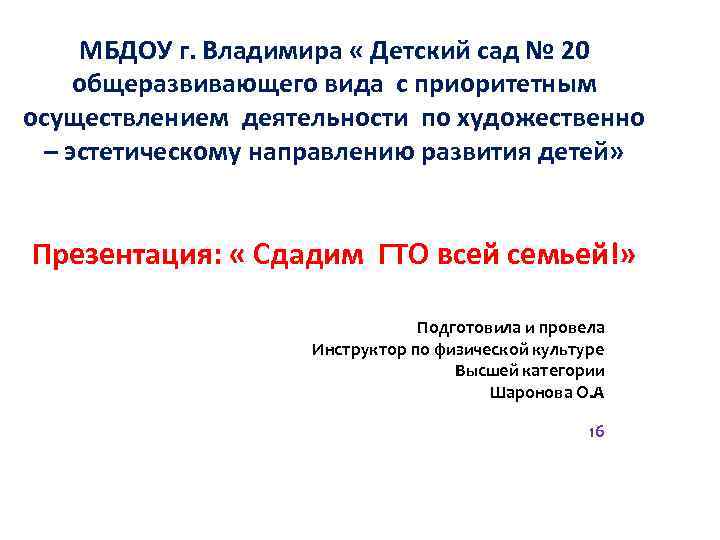 МБДОУ г. Владимира « Детский сад № 20 общеразвивающего вида с приоритетным осуществлением деятельности по художественно – эстетическому направлению развития детей»

Презентация: « Сдадим ГТО всей семьей!»

Подготовила и провела
Инструктор по физической культуре
Высшей категории
Шаронова О.А

16